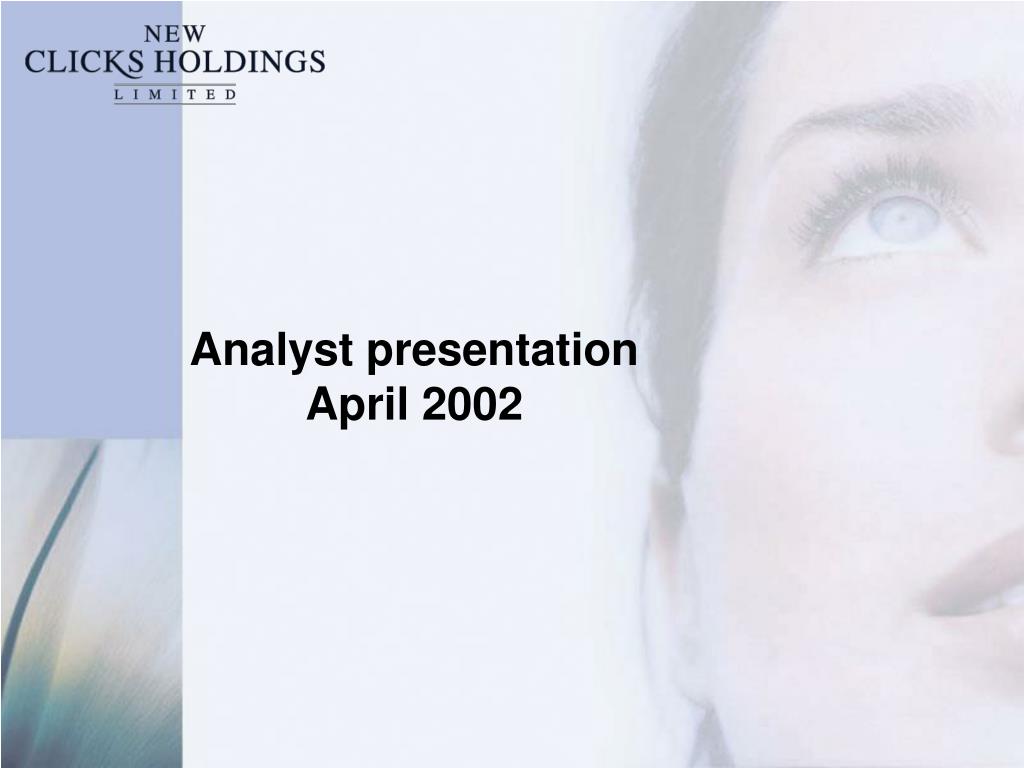 NEW
CLICKS HOLDINGS
LIMITED

Analyst presentation
April 2002